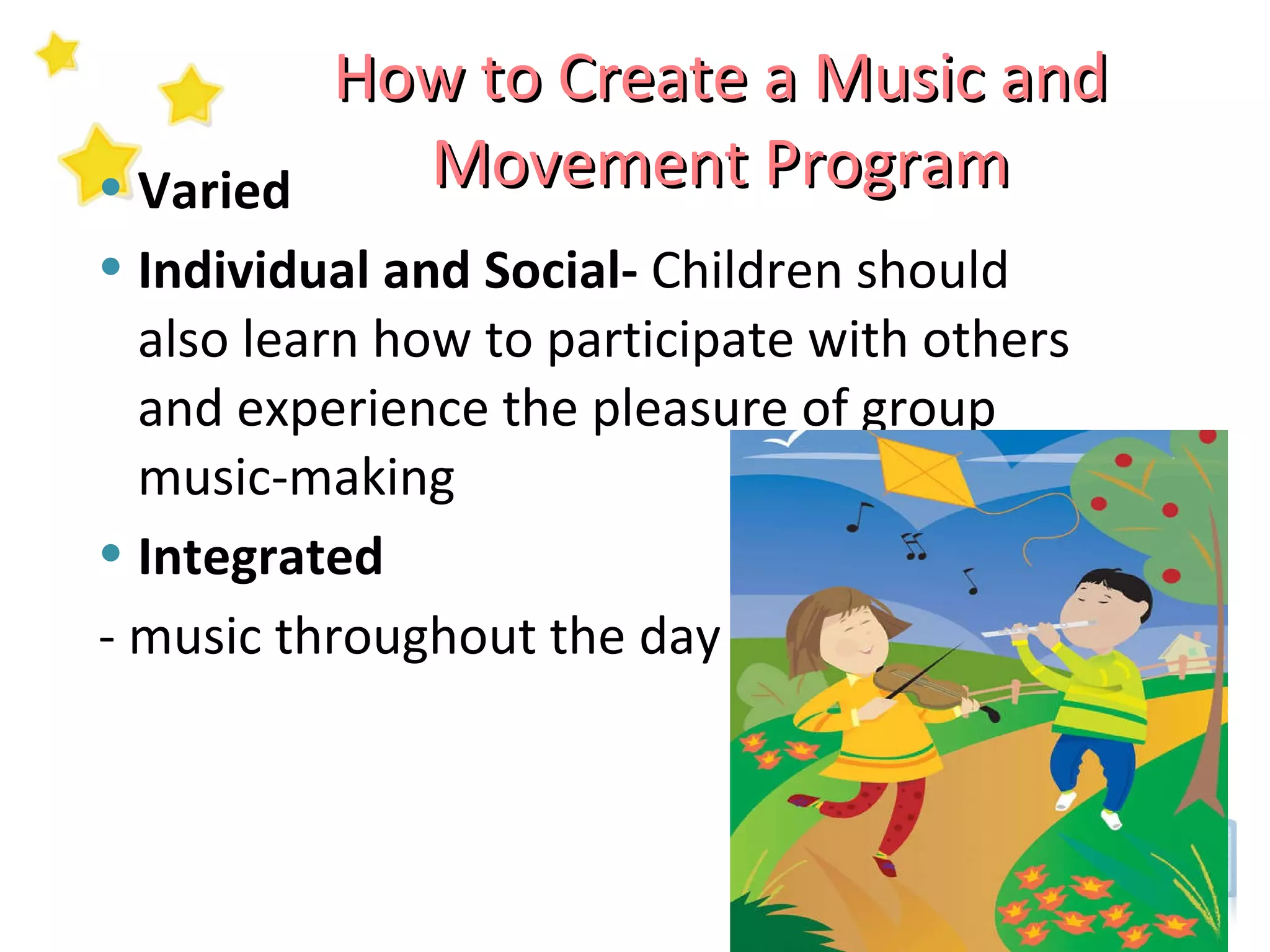 How to Create a Music and Movement Program

• Varied
• Individual and Social- Children should also learn how to participate with others and experience the pleasure of group music-making
• Integrated
- music throughout the day